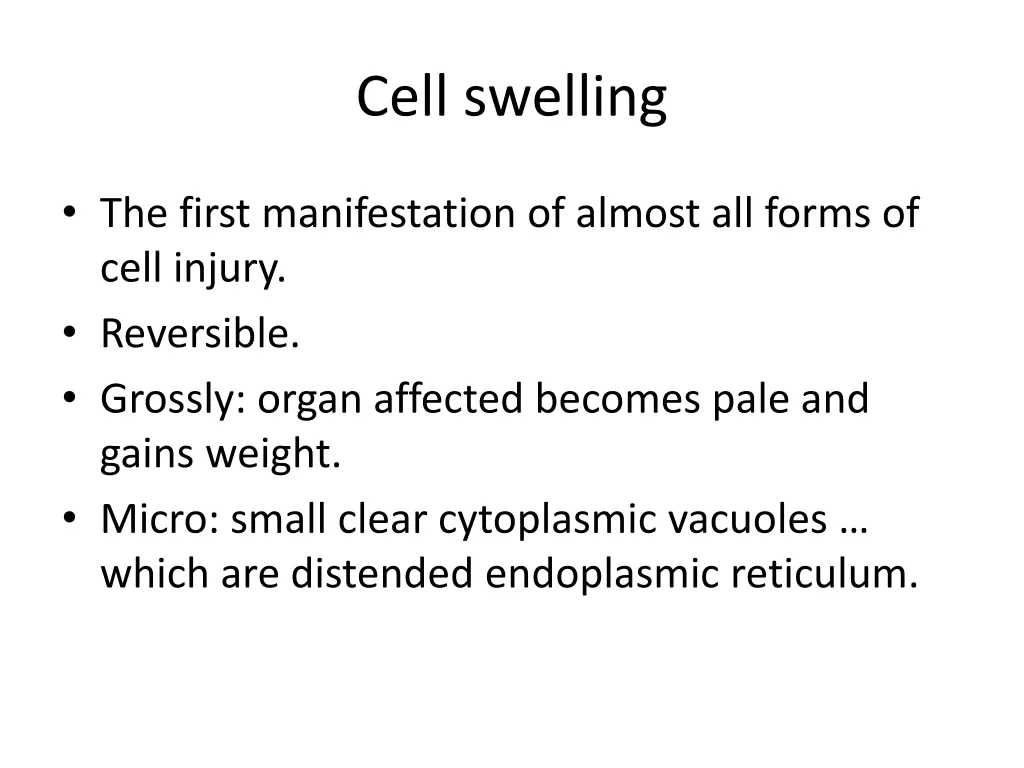 Cell swelling

• The first manifestation of almost all forms of cell injury.
• Reversible.
• Grossly: organ affected becomes pale and gains weight.
• Micro: small clear cytoplasmic vacuoles … which are distended endoplasmic reticulum.